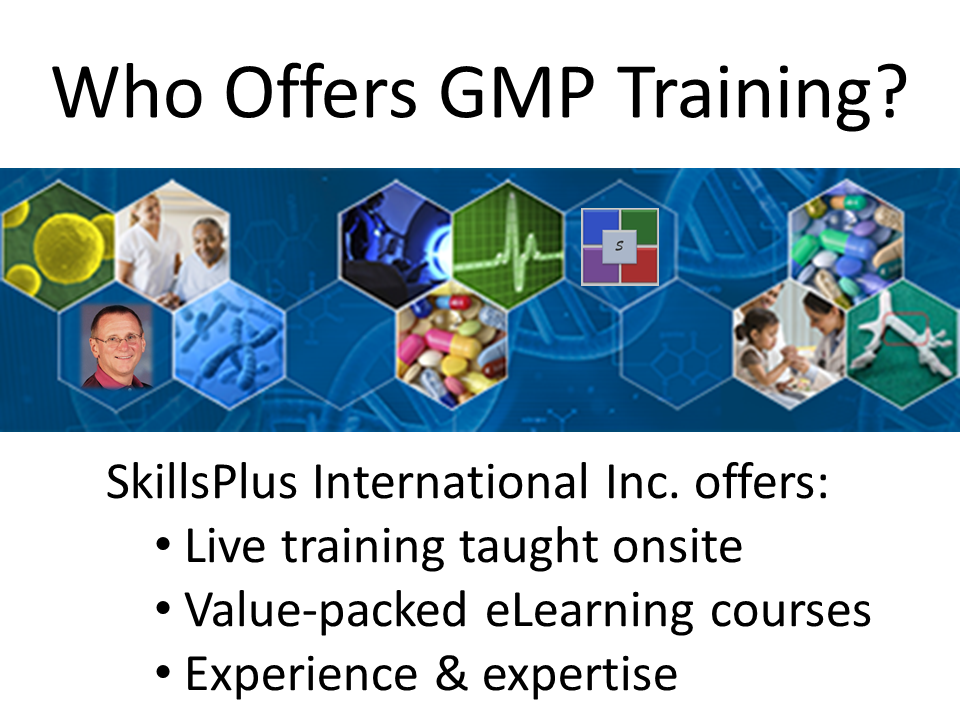 Who Offers GMP Training?

S

SkillsPlus International Inc. offers:
• Live training taught onsite
• Value-packed eLearning courses
• Experience & expertise